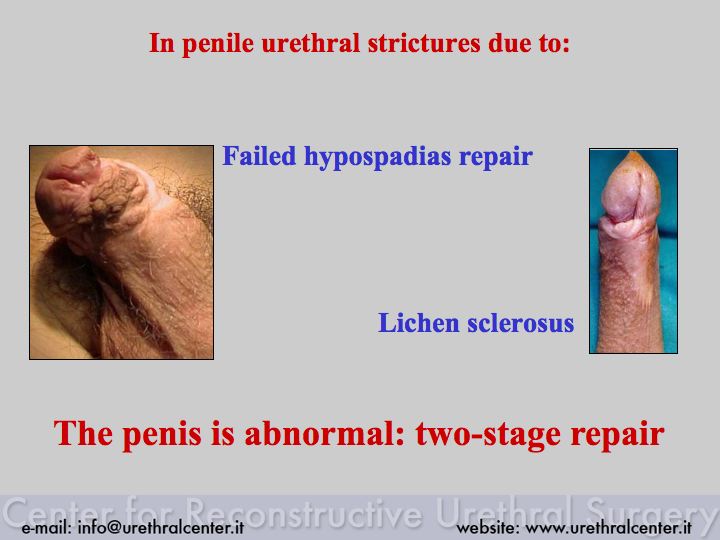 In penile urethral strictures due to:

Failed hypospadias repair

Lichen sclerosus

The penis is abnormal: two-stage repair

Center for Reconstructive Urethral Surgery

e-mail: info@urethralcenter.it

website: www.urethralcenter.it